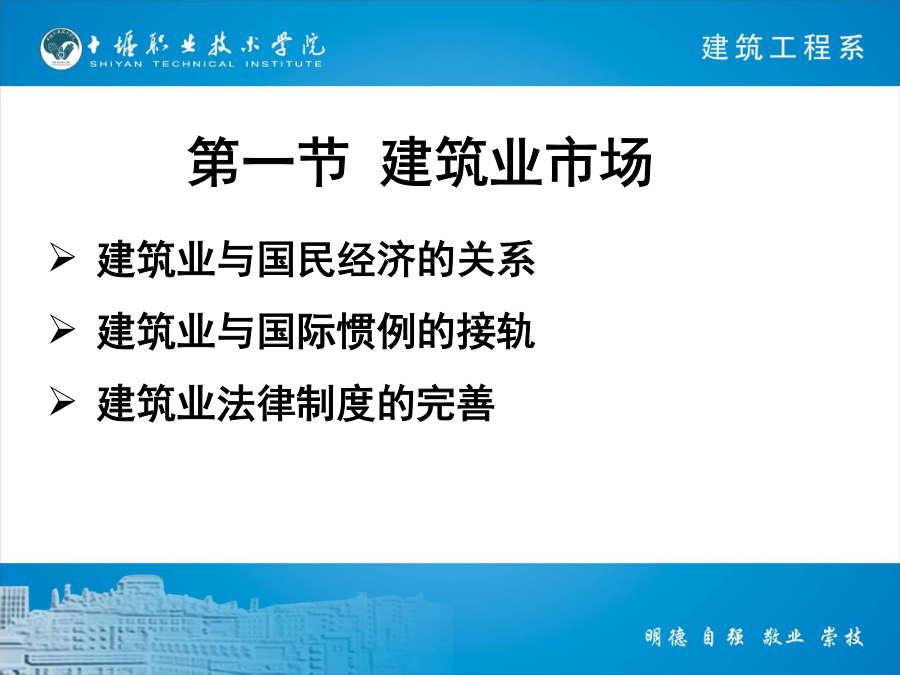 十堰职业技术学院
SHIYAN TECHNICAL INSTITUTE

建筑工程系

第一节 建筑业市场

➢ 建筑业与国民经济的关系

➢ 建筑业与国际惯例的接轨

➢ 建筑业法律制度的完善

明德 自强 敬业 崇技